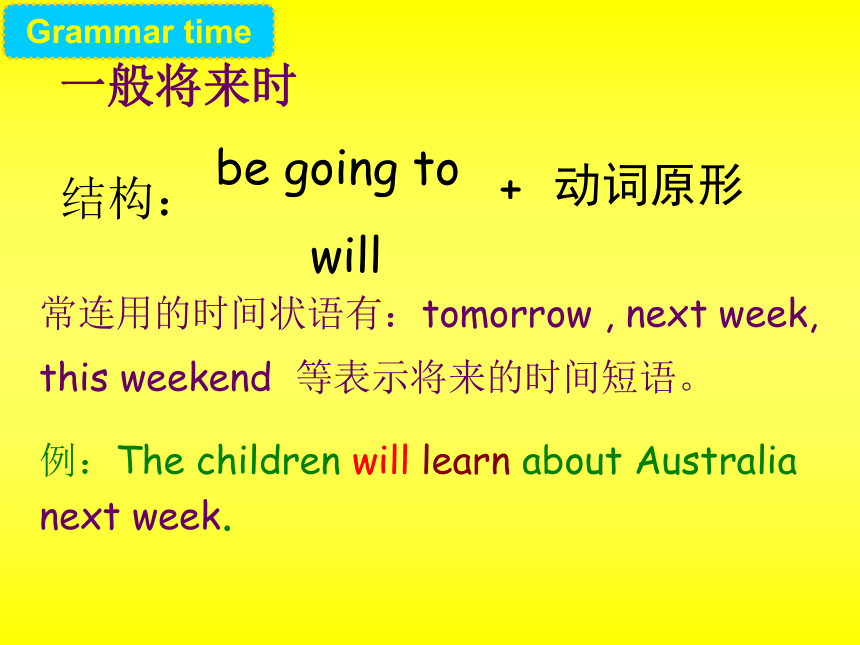 Grammar time

一般将来时

结构： be going to + 动词原形

will

常连用的时间状语有：tomorrow , next week, this weekend 等表示将来的时间短语。

例：The children will learn about Australia next week.